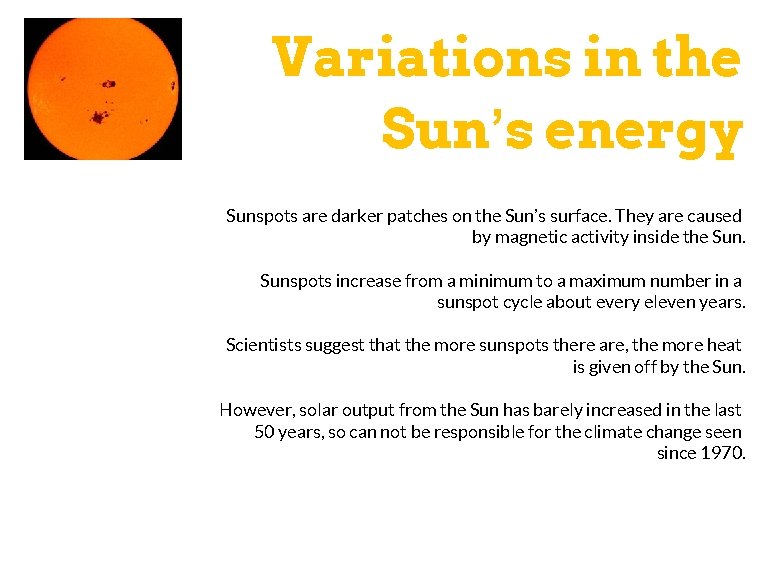 Variations in the Sun's energy

Sunspots are darker patches on the Sun's surface. They are caused by magnetic activity inside the Sun.

Sunspots increase from a minimum to a maximum number in a sunspot cycle about every eleven years.

Scientists suggest that the more sunspots there are, the more heat is given off by the Sun.

However, solar output from the Sun has barely increased in the last 50 years, so can not be responsible for the climate change seen since 1970.